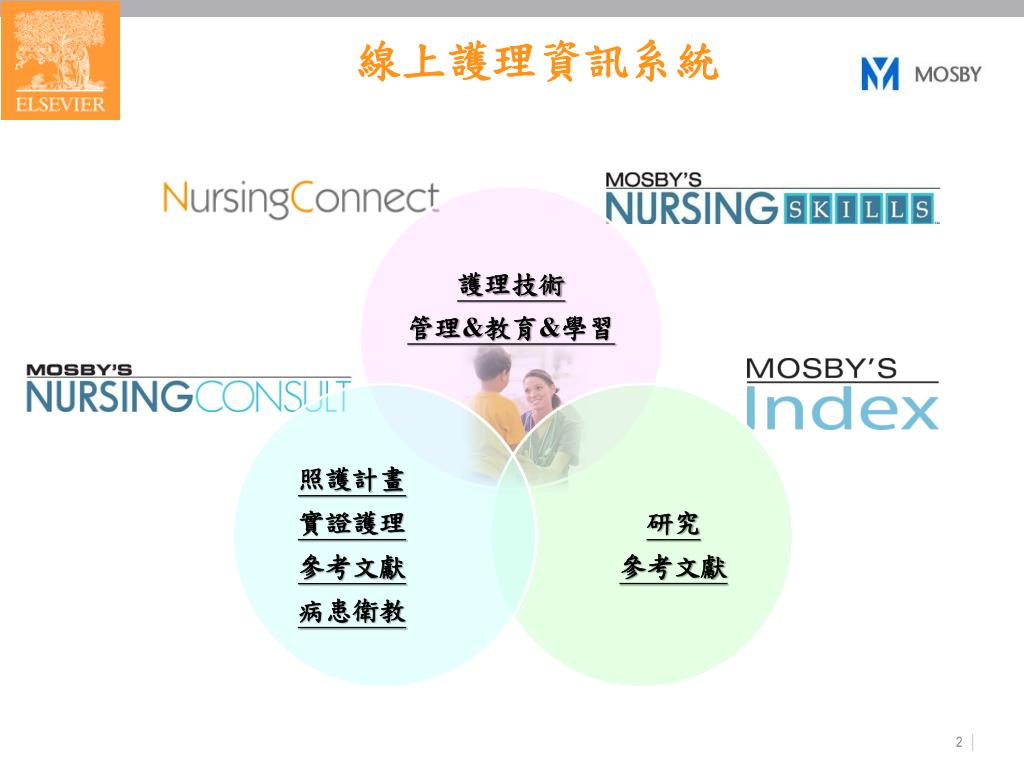 ELSEVIER

線上護理資訊系統

MOSBY

NursingConnect

MOSBY'S NURSING SKILLS

護理技術
管理&教育&學習

MOSBY'S NURSINGCONSULT

MOSBY'S Index

照護計畫
實證護理
參考文獻
病患衛教

研究
參考文獻

2